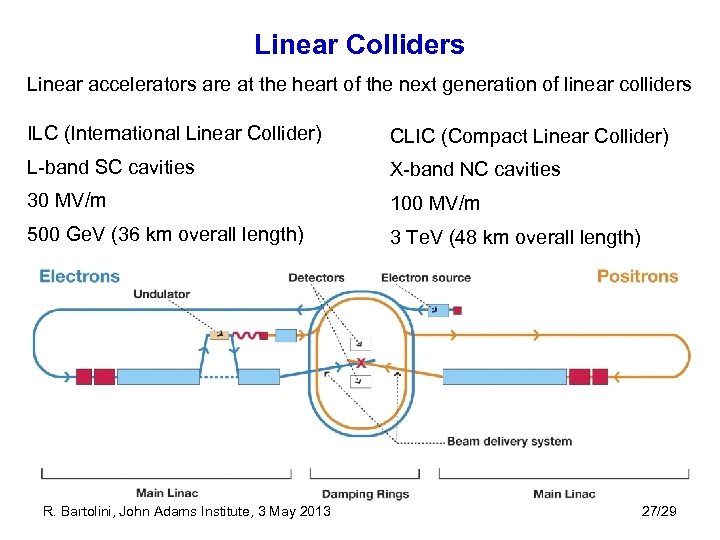 Linear Colliders

Linear accelerators are at the heart of the next generation of linear colliders

ILC (International Linear Collider)

L-band SC cavities

30 MV/m

500 GeV (36 km overall length)

CLIC (Compact Linear Collider)

X-band NC cavities

100 MV/m

3 TeV (48 km overall length)

Electrons

Undulator

Detectors

Electron source

Positrons

Beam delivery system

Main Linac

Damping Rings

Main Linac

R. Bartolini, John Adams Institute, 3 May 2013

27/29